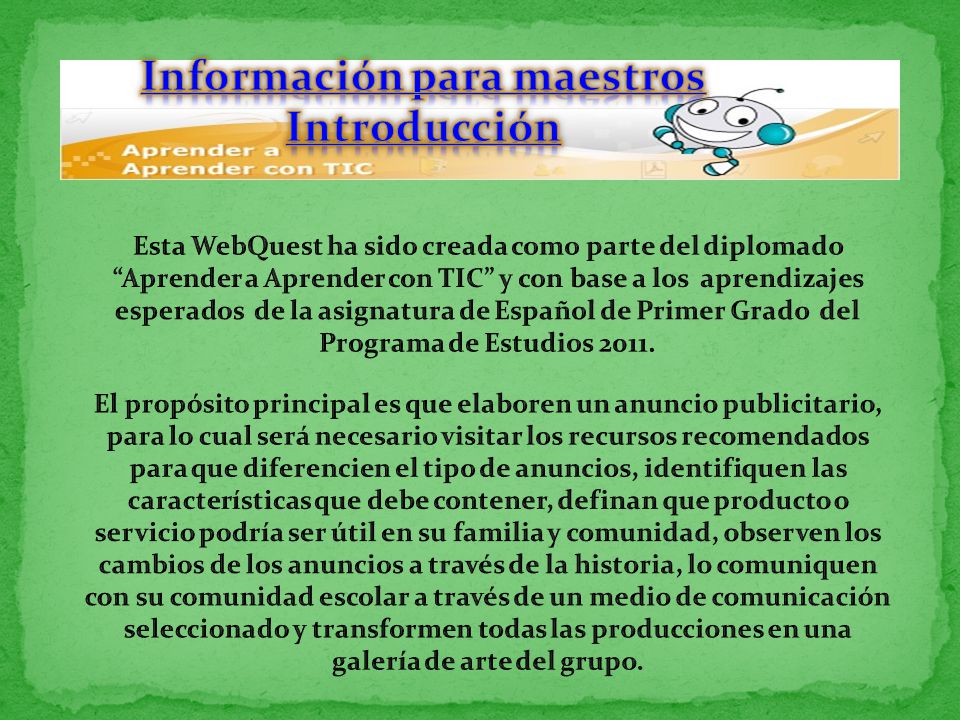 Información para maestros
Introducción

Aprender a
Aprender con TIC

Esta WebQuest ha sido creada como parte del diplomado "Aprender a Aprender con TIC" y con base a los aprendizajes esperados de la asignatura de Español de Primer Grado del Programa de Estudios 2011.

El propósito principal es que elaboren un anuncio publicitario, para lo cual será necesario visitar los recursos recomendados para que diferencien el tipo de anuncios, identifiquen las características que debe contener, definan que producto o servicio podría ser útil en su familia y comunidad, observen los cambios de los anuncios a través de la historia, lo comuniquen con su comunidad escolar a través de un medio de comunicación seleccionado y transformen todas las producciones en una galería de arte del grupo.